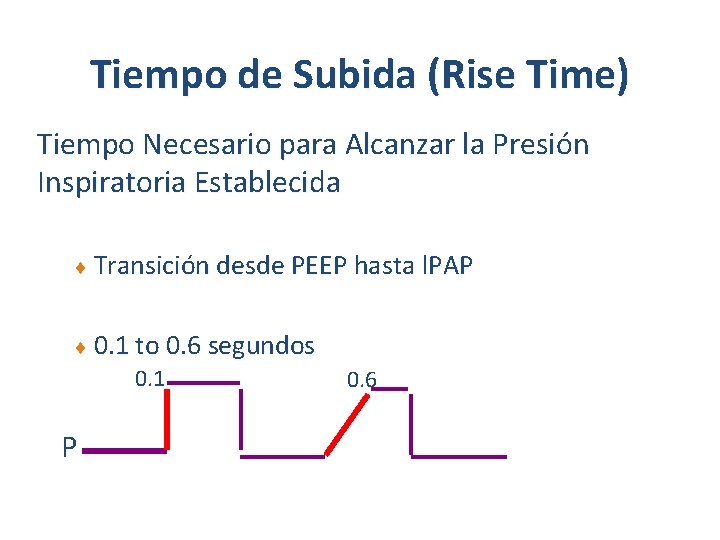 Tiempo de Subida (Rise Time)

Tiempo Necesario para Alcanzar la Presión Inspiratoria Establecida

♦ Transición desde PEEP hasta IPAP

♦ 0.1 to 0.6 segundos

0.1

0.6

P